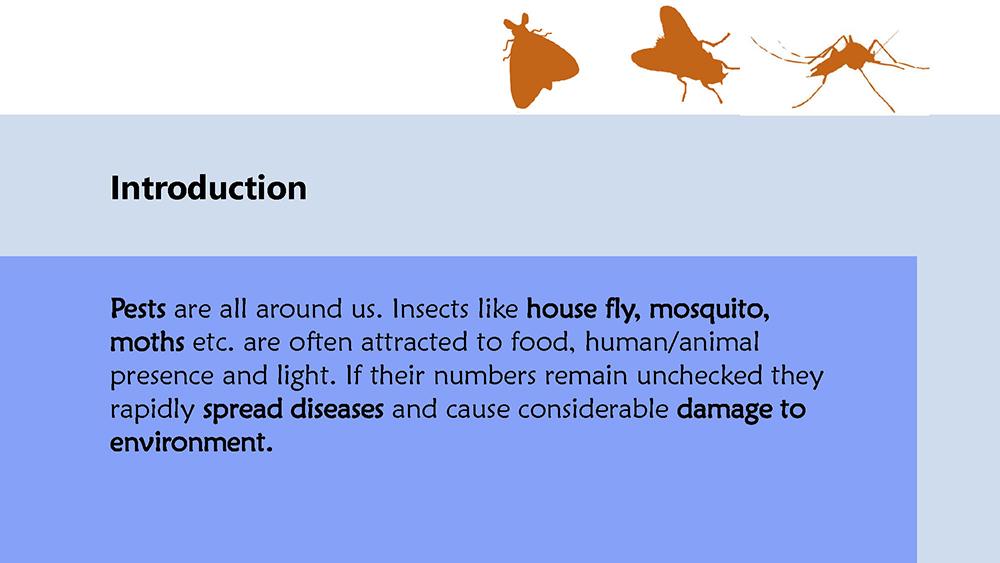 Introduction

Pests are all around us. Insects like house fly, mosquito, moths etc. are often attracted to food, human/animal presence and light. If their numbers remain unchecked they rapidly spread diseases and cause considerable damage to environment.